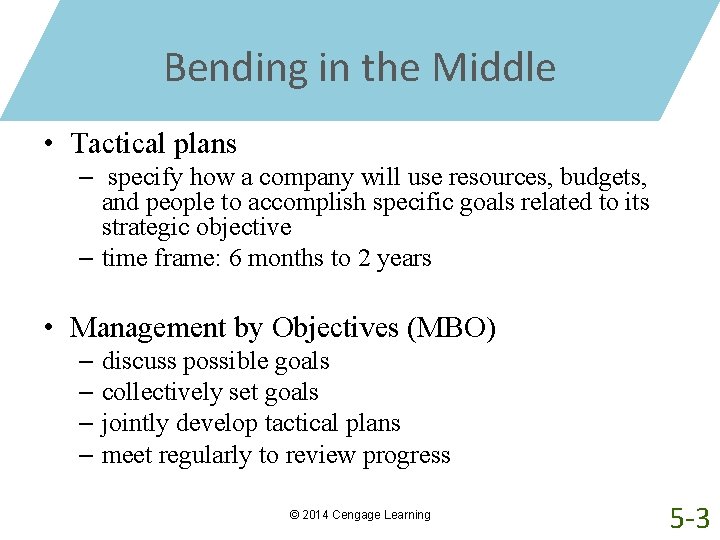 Bending in the Middle

• Tactical plans
– specify how a company will use resources, budgets, and people to accomplish specific goals related to its strategic objective
– time frame: 6 months to 2 years

• Management by Objectives (MBO)
– discuss possible goals
– collectively set goals
– jointly develop tactical plans
– meet regularly to review progress

© 2014 Cengage Learning

5-3